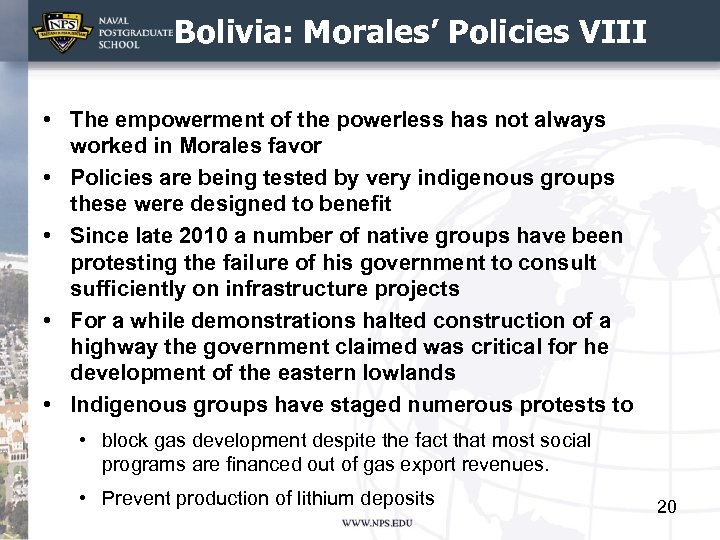 NPS NAVAL POSTGRADUATE SCHOOL

Bolivia: Morales' Policies VIII

• The empowerment of the powerless has not always worked in Morales favor
• Policies are being tested by very indigenous groups these were designed to benefit
• Since late 2010 a number of native groups have been protesting the failure of his government to consult sufficiently on infrastructure projects
• For a while demonstrations halted construction of a highway the government claimed was critical for he development of the eastern lowlands
• Indigenous groups have staged numerous protests to
  • block gas development despite the fact that most social programs are financed out of gas export revenues.
  • Prevent production of lithium deposits

20

WWW.NPS.EDU